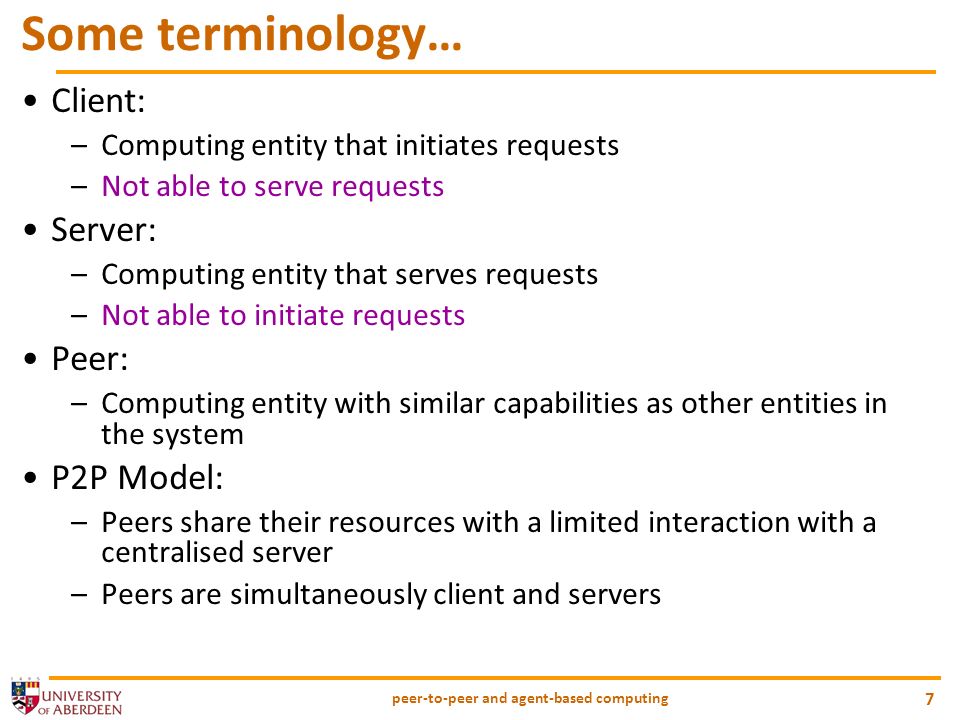 Some terminology…

• Client:
  – Computing entity that initiates requests
  – Not able to serve requests
• Server:
  – Computing entity that serves requests
  – Not able to initiate requests
• Peer:
  – Computing entity with similar capabilities as other entities in the system
• P2P Model:
  – Peers share their resources with a limited interaction with a centralised server
  – Peers are simultaneously client and servers

UNIVERSITY OF ABERDEEN

peer-to-peer and agent-based computing

7